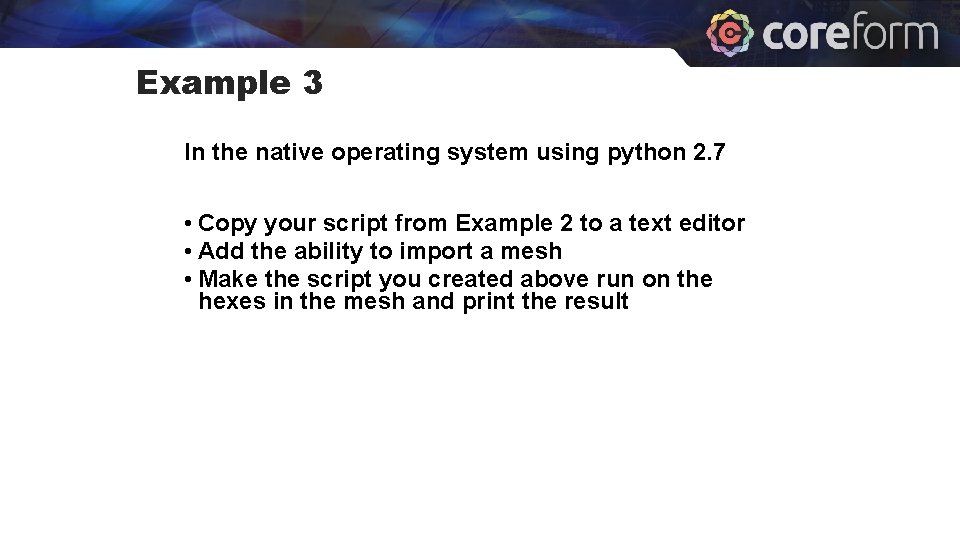 coreform

Example 3

In the native operating system using python 2.7

• Copy your script from Example 2 to a text editor
• Add the ability to import a mesh
• Make the script you created above run on the hexes in the mesh and print the result